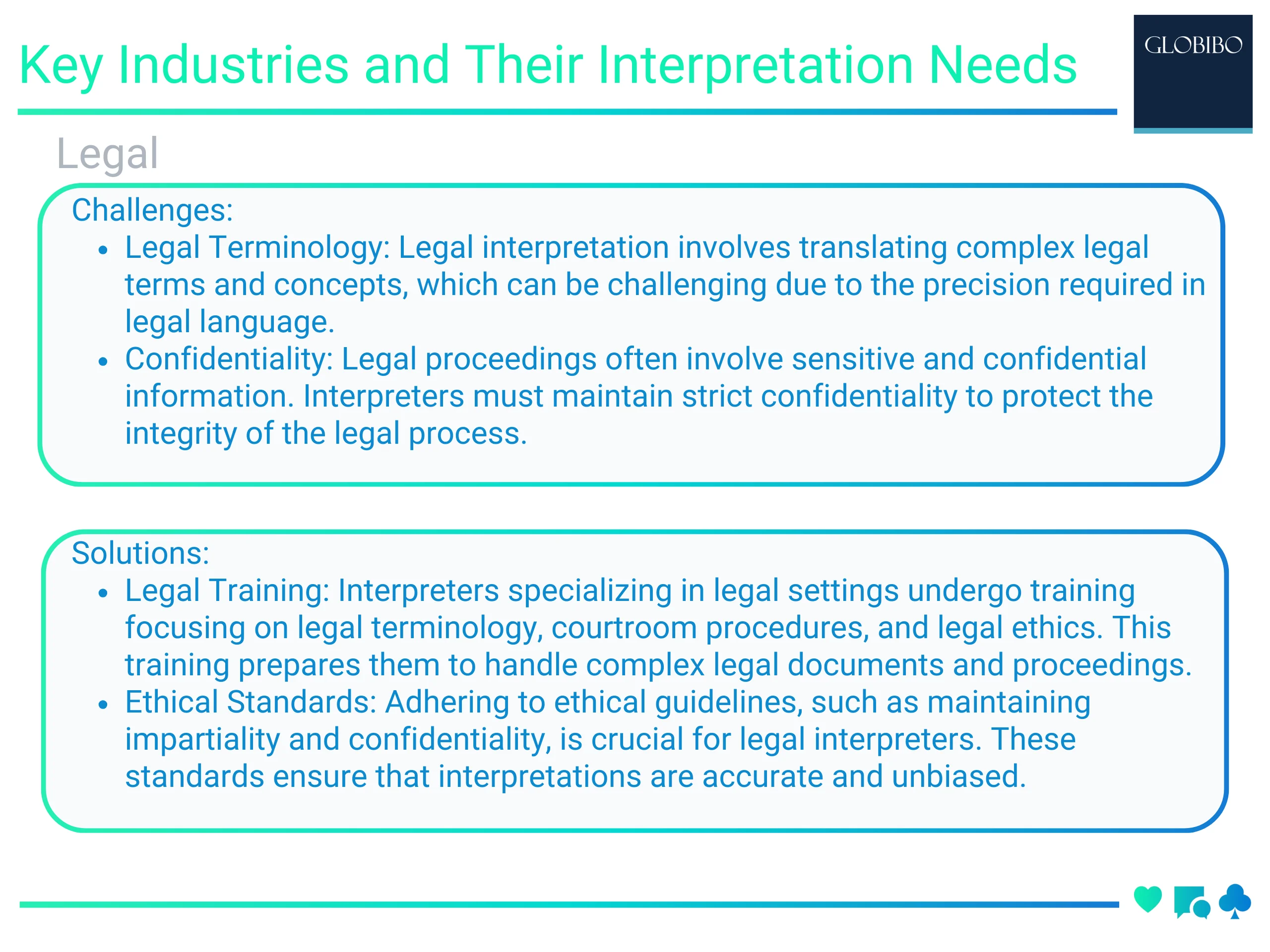 Key Industries and Their Interpretation Needs

GLOBIBO

Legal

Challenges:
- Legal Terminology: Legal interpretation involves translating complex legal terms and concepts, which can be challenging due to the precision required in legal language.
- Confidentiality: Legal proceedings often involve sensitive and confidential information. Interpreters must maintain strict confidentiality to protect the integrity of the legal process.

Solutions:
- Legal Training: Interpreters specializing in legal settings undergo training focusing on legal terminology, courtroom procedures, and legal ethics. This training prepares them to handle complex legal documents and proceedings.
- Ethical Standards: Adhering to ethical guidelines, such as maintaining impartiality and confidentiality, is crucial for legal interpreters. These standards ensure that interpretations are accurate and unbiased.